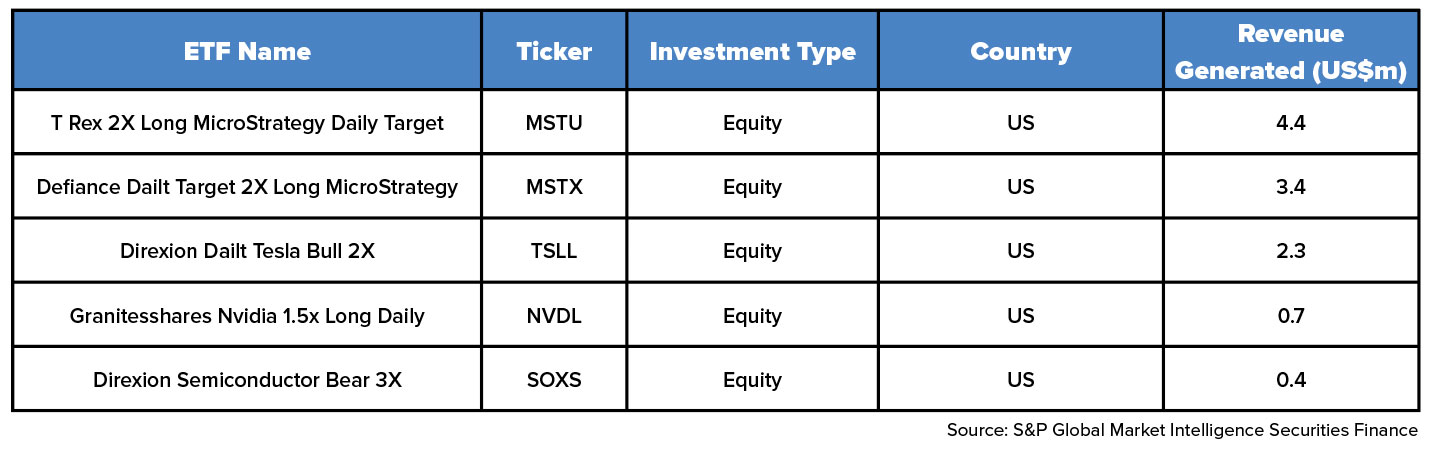 | ETF Name | Ticker | Investment Type | Country | Revenue Generated (US$m) |
|---|---|---|---|---|
| T Rex 2X Long MicroStrategy Daily Target | MSTU | Equity | US | 4.4 |
| Defiance Dailt Target 2X Long MicroStrategy | MSTX | Equity | US | 3.4 |
| Direxion Dailt Tesla Bull 2X | TSLL | Equity | US | 2.3 |
| Granitesshares Nvidia 1.5x Long Daily | NVDL | Equity | US | 0.7 |
| Direxion Semiconductor Bear 3X | SOXS | Equity | US | 0.4 |

Source: S&P Global Market Intelligence Securities Finance